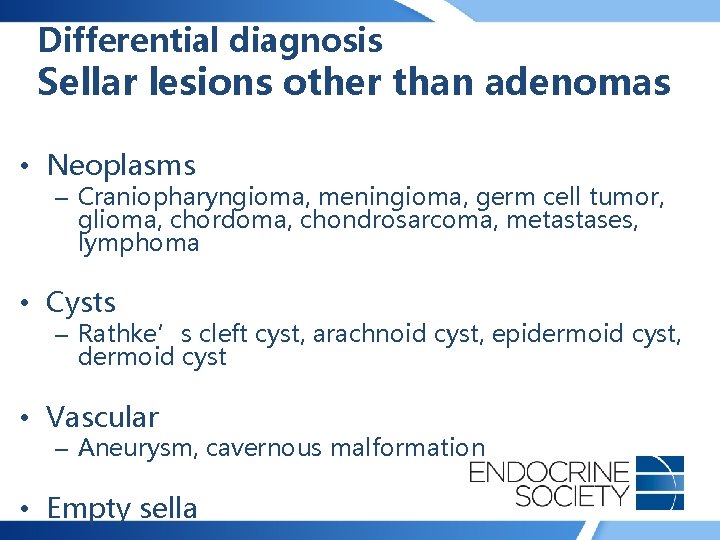 Differential diagnosis
Sellar lesions other than adenomas

• Neoplasms
– Craniopharyngioma, meningioma, germ cell tumor, glioma, chordoma, chondrosarcoma, metastases, lymphoma

• Cysts
– Rathke’ s cleft cyst, arachnoid cyst, epidermoid cyst, dermoid cyst

• Vascular
– Aneurysm, cavernous malformation

• Empty sella

ENDOCRINE SOCIETY